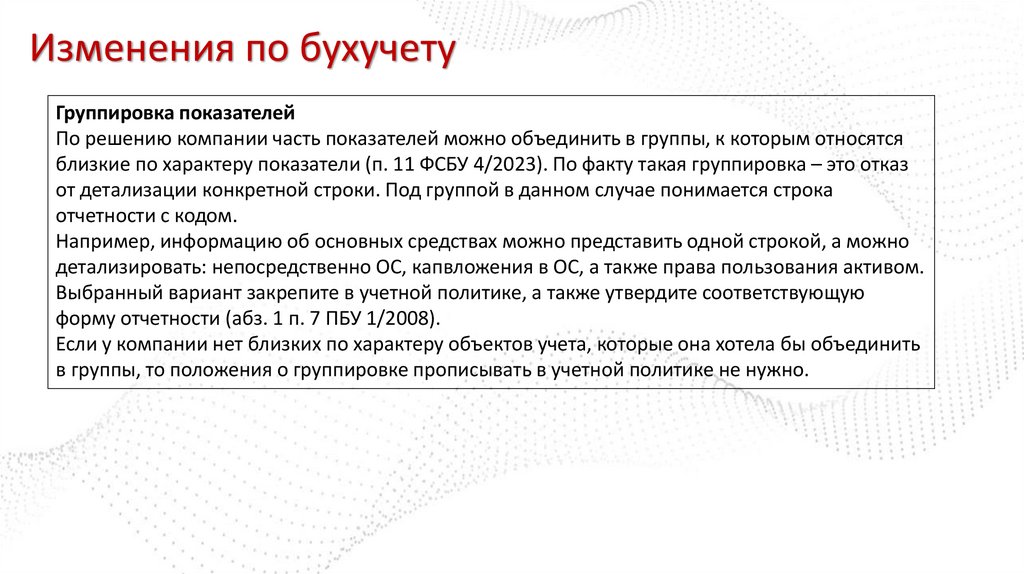 Изменения по бухучету

Группировка показателей
По решению компании часть показателей можно объединить в группы, к которым относятся близкие по характеру показатели (п. 11 ФСБУ 4/2023). По факту такая группировка – это отказ от детализации конкретной строки. Под группой в данном случае понимается строка отчетности с кодом.
Например, информацию об основных средствах можно представить одной строкой, а можно детализировать: непосредственно ОС, капвложения в ОС, а также права пользования активом. Выбранный вариант закрепите в учетной политике, а также утвердите соответствующую форму отчетности (абз. 1 п. 7 ПБУ 1/2008).
Если у компании нет близких по характеру объектов учета, которые она хотела бы объединить в группы, то положения о группировке прописывать в учетной политике не нужно.